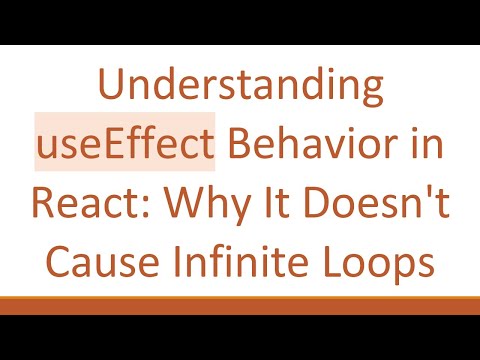 Understanding useEffect Behavior in React: Why It Doesn't Cause Infinite Loops